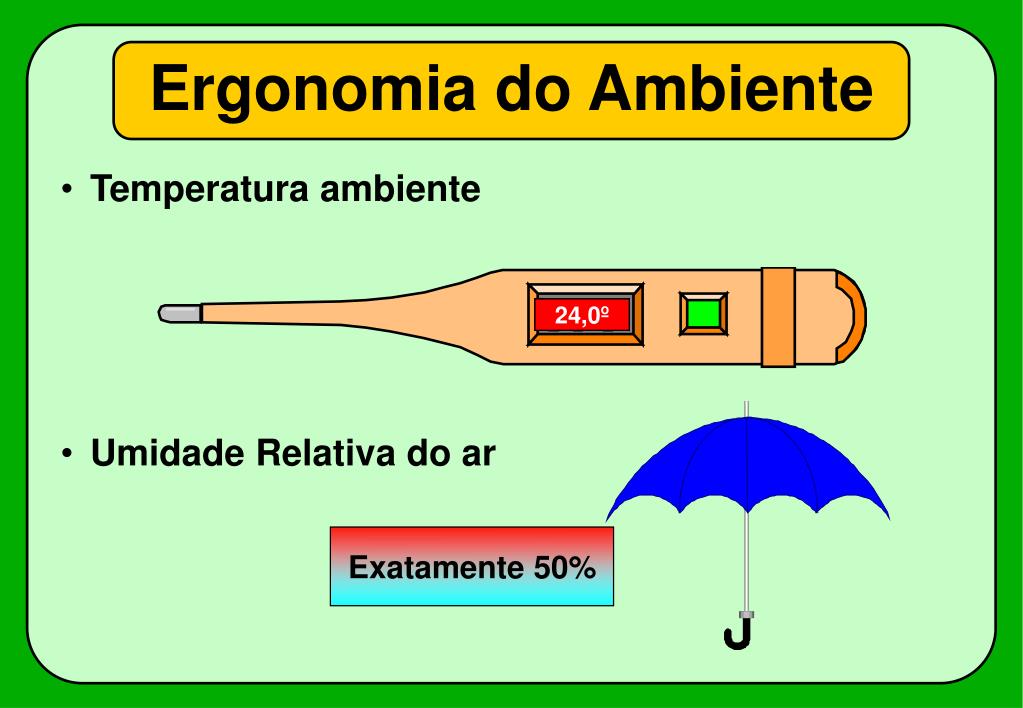 Ergonomia do Ambiente

• Temperatura ambiente

24,0º

• Umidade Relativa do ar

Exatamente 50%